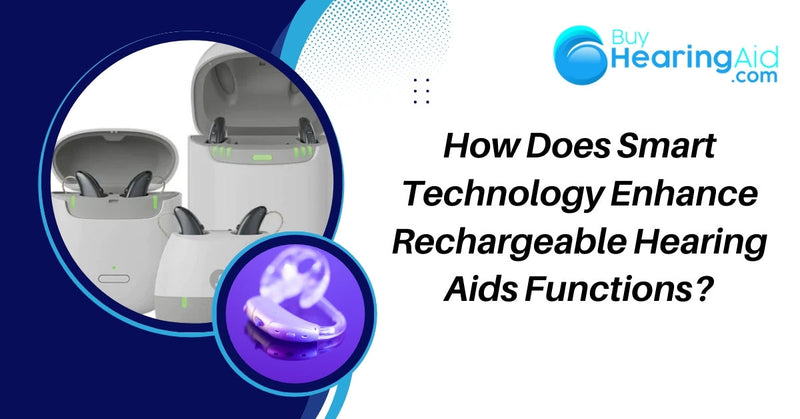 Buy HearingAid .com

How Does Smart Technology Enhance Rechargeable Hearing Aids Functions?